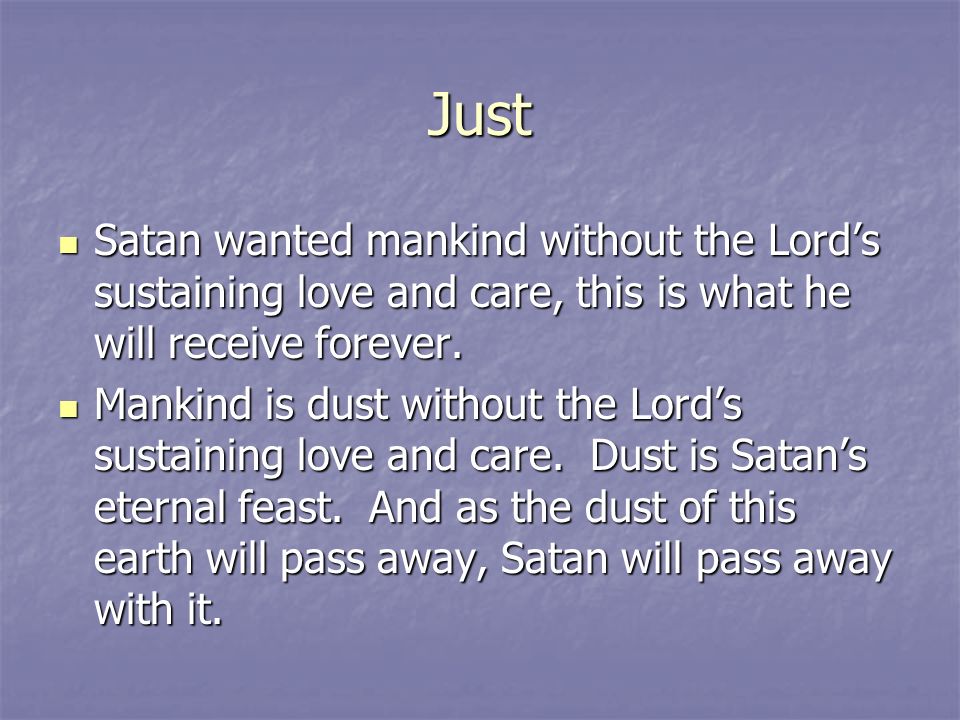 Just

- Satan wanted mankind without the Lord’s sustaining love and care, this is what he will receive forever.
- Mankind is dust without the Lord’s sustaining love and care.  Dust is Satan’s eternal feast.  And as the dust of this earth will pass away, Satan will pass away with it.